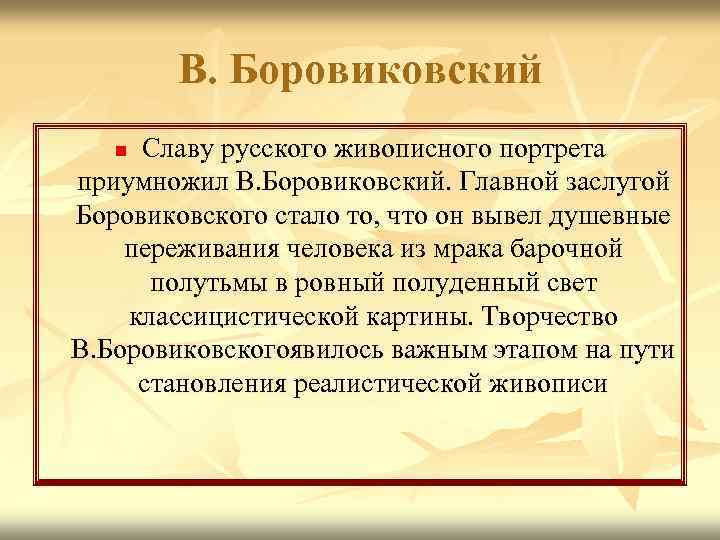 В. Боровиковский

Славу русского живописного портрета приумножил В.Боровиковский. Главной заслугой Боровиковского стало то, что он вывел душевные переживания человека из мрака барочной полутьмы в ровный полуденный свет классицистической картины. Творчество В.Боровиковскогоявилось важным этапом на пути становления реалистической живописи